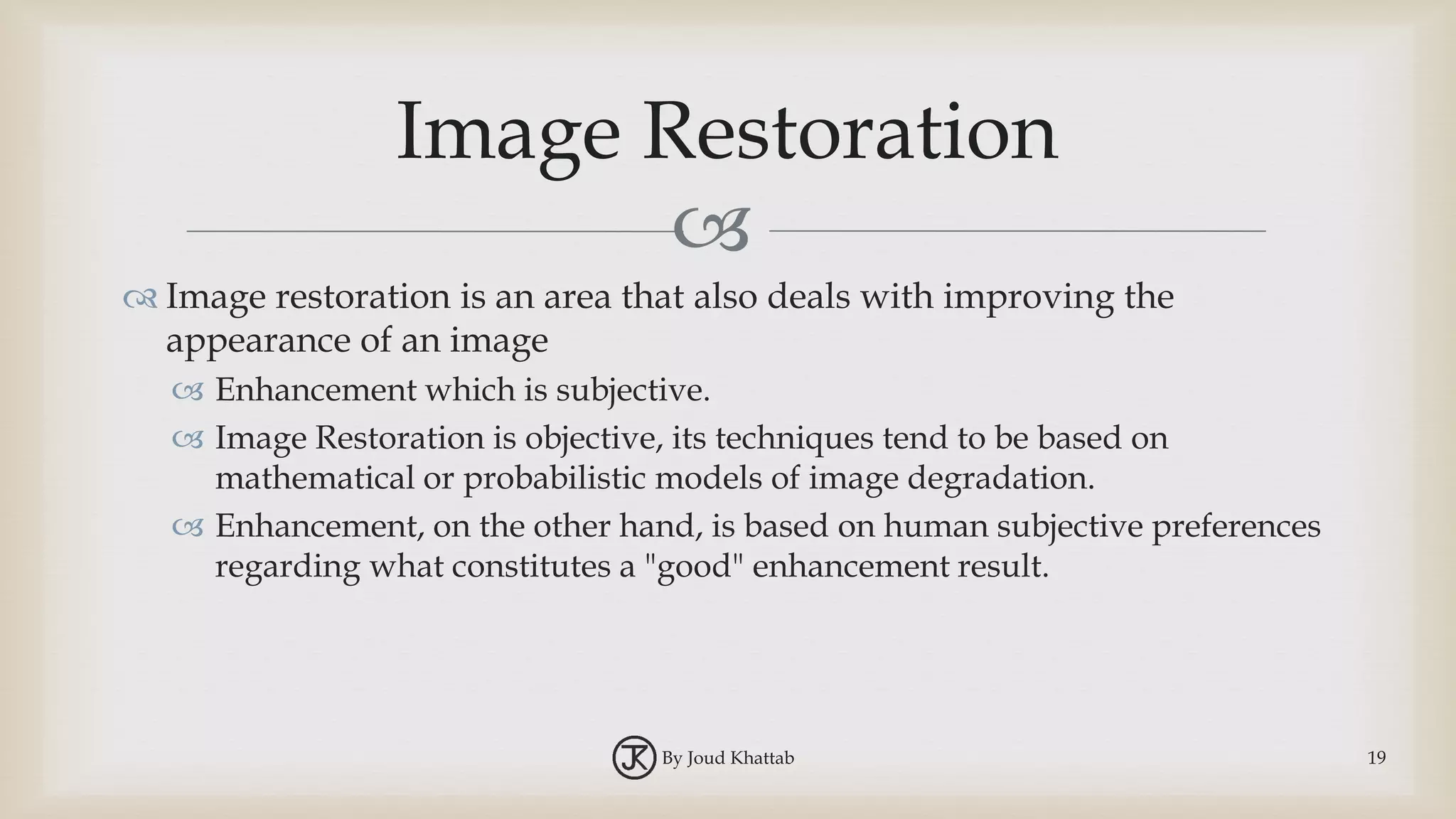 Image Restoration

Image restoration is an area that also deals with improving the appearance of an image

Enhancement which is subjective.

Image Restoration is objective, its techniques tend to be based on mathematical or probabilistic models of image degradation.

Enhancement, on the other hand, is based on human subjective preferences regarding what constitutes a "good" enhancement result.

JK By Joud Khattab

19